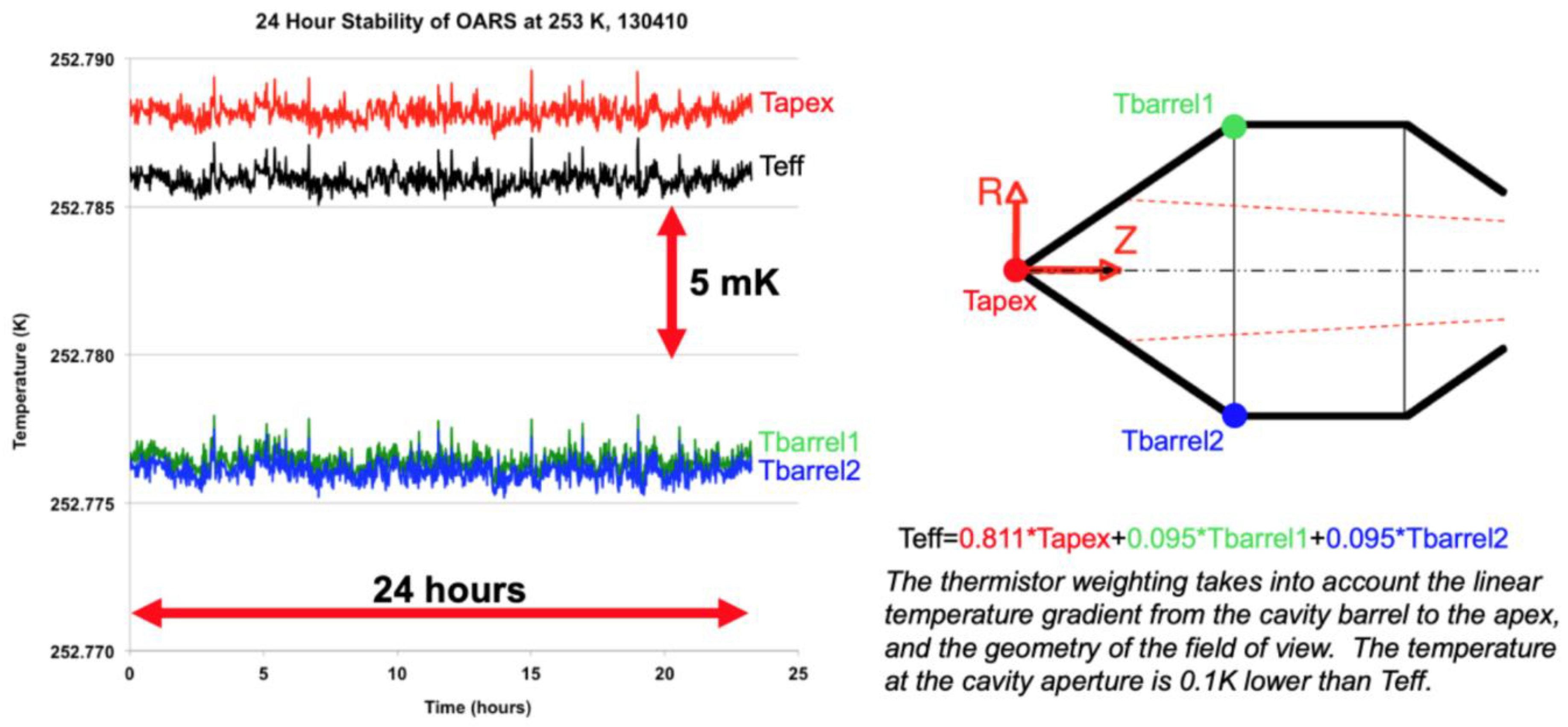 24 Hour Stability of OARS at 253 K, 130410

Temperature (K)

252.790
252.785
252.780
252.775
252.770

Tapex
Teff
5 mK
Tbarrel1
Tbarrel2
24 hours

0 5 10 15 20 25

Time (hours)

Tbarrel1
R
Z
Tapex
Tbarrel2

Teff=0.811*Tapex+0.095*Tbarrel1+0.095*Tbarrel2

The thermistor weighting takes into account the linear temperature gradient from the cavity barrel to the apex, and the geometry of the field of view. The temperature at the cavity aperture is 0.1K lower than Teff.